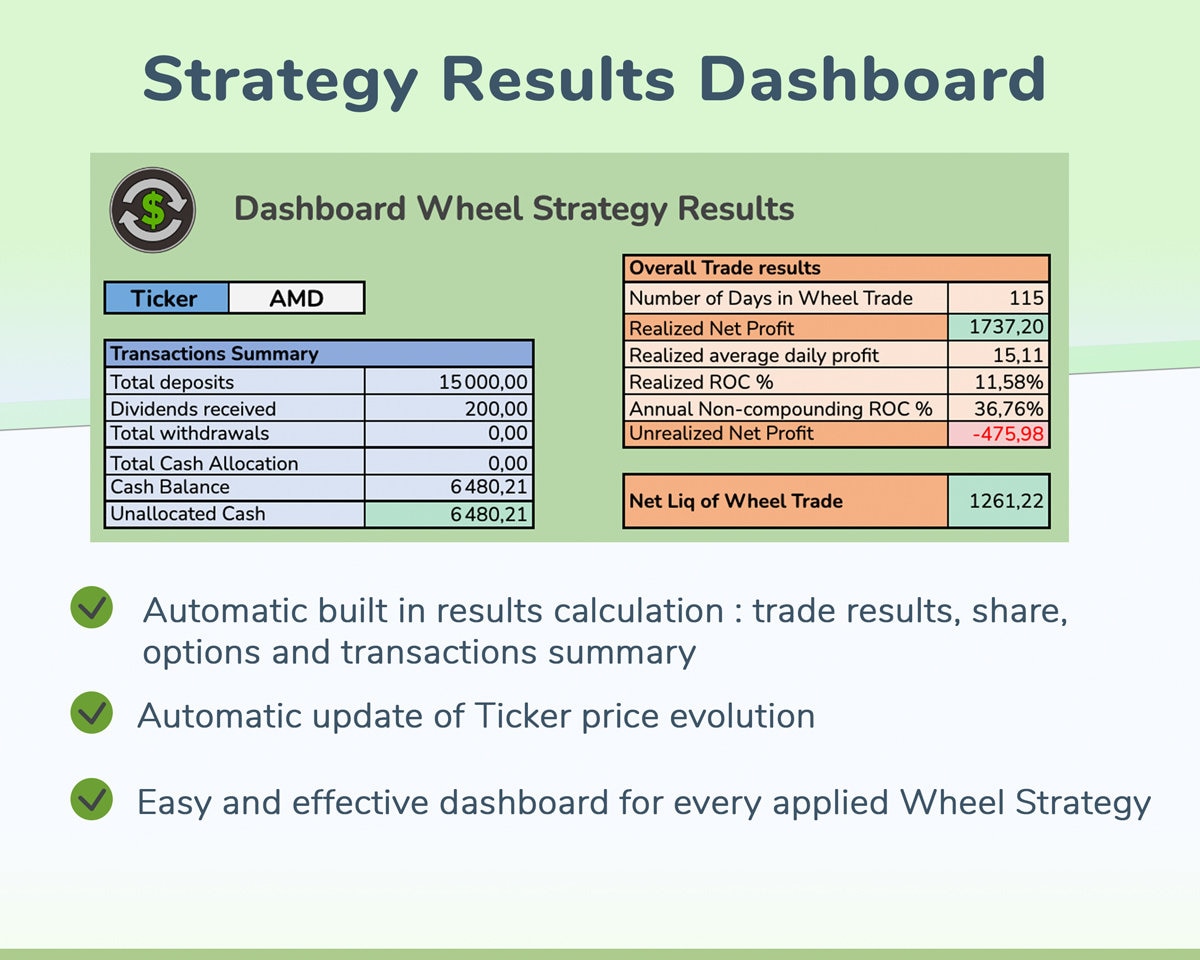 Strategy Results Dashboard

$

Dashboard Wheel Strategy Results

| Ticker | AMD |
|---|---|

| Transactions Summary | |
|---|---|
| Total deposits | 15 000,00 |
| Dividends received | 200,00 |
| Total withdrawals | 0,00 |
| Total Cash Allocation | 0,00 |
| Cash Balance | 6 480,21 |
| Unallocated Cash | 6 480,21 |

| Overall Trade results | |
|---|---|
| Number of Days in Wheel Trade | 115 |
| Realized Net Profit | 1737,20 |
| Realized average daily profit | 15,11 |
| Realized ROC % | 11,58% |
| Annual Non-compounding ROC % | 36,76% |
| Unrealized Net Profit | -475,98 |

| Net Liq of Wheel Trade | 1261,22 |
|---|---|

Automatic built in results calculation : trade results, share, options and transactions summary

Automatic update of Ticker price evolution

Easy and effective dashboard for every applied Wheel Strategy